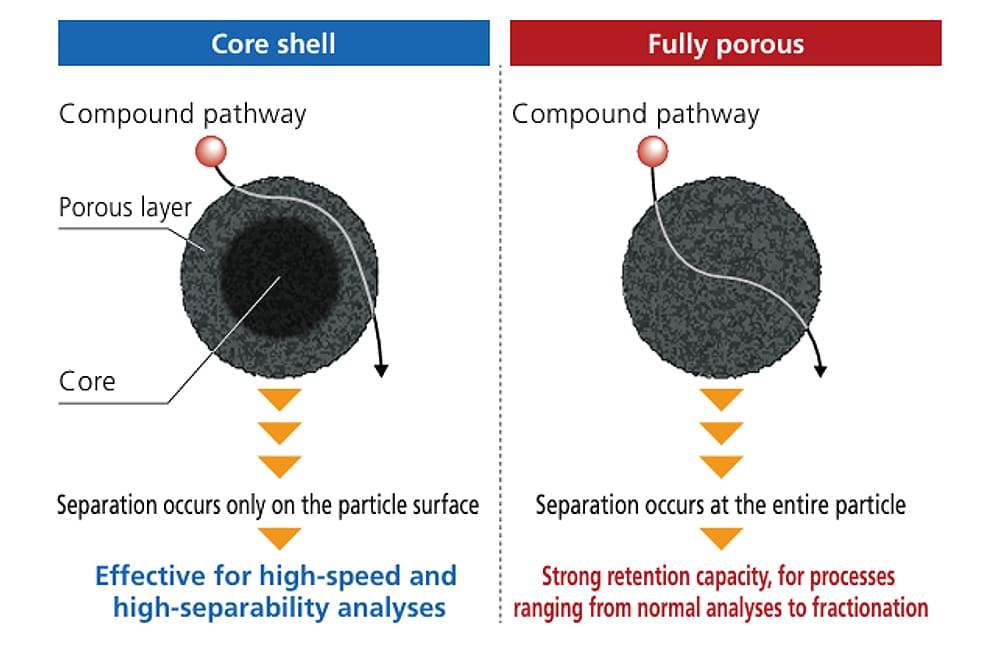 Core shell

Compound pathway

Porous layer

Core

Separation occurs only on the particle surface

Effective for high-speed and high-separability analyses

Fully porous

Compound pathway

Separation occurs at the entire particle

Strong retention capacity, for processes ranging from normal analyses to fractionation